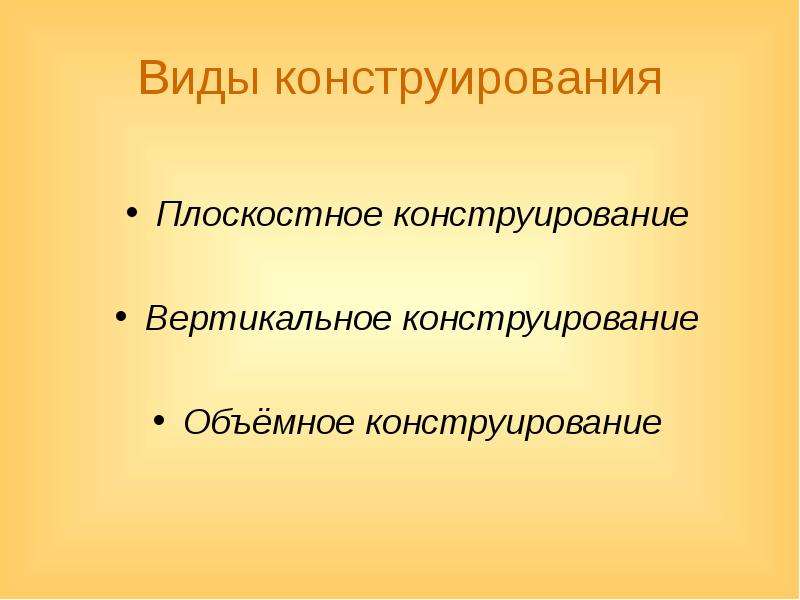 Виды конструирования

• Плоскостное конструирование

• Вертикальное конструирование

• Объёмное конструирование